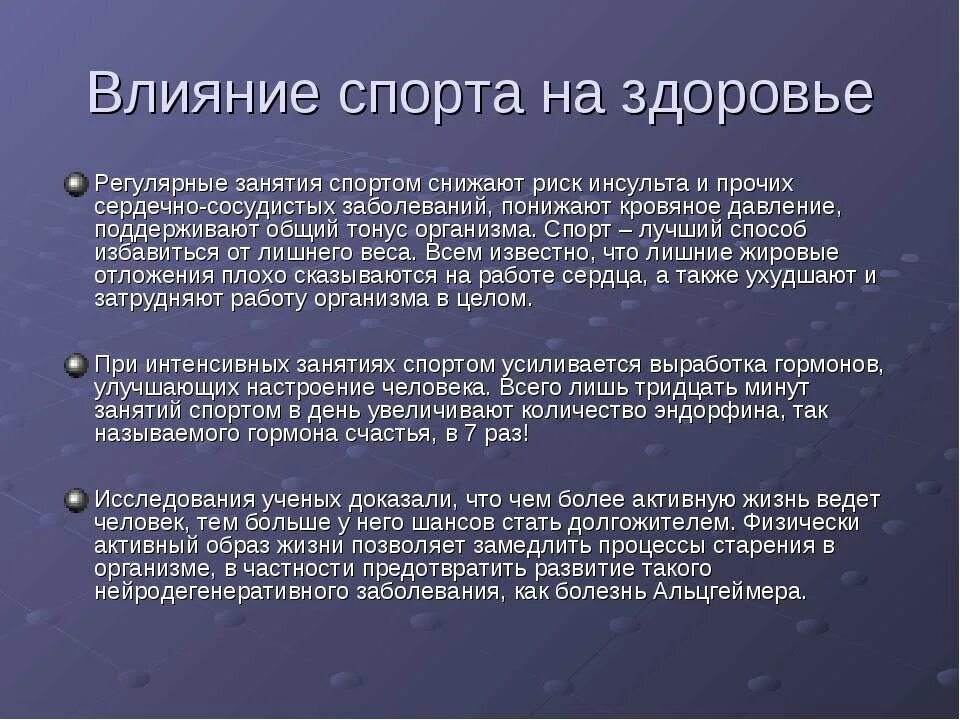 Влияние спорта на здоровье

Регулярные занятия спортом снижают риск инсульта и прочих сердечно-сосудистых заболеваний, понижают кровяное давление, поддерживают общий тонус организма. Спорт – лучший способ избавиться от лишнего веса. Всем известно, что лишние жировые отложения плохо сказываются на работе сердца, а также ухудшают и затрудняют работу организма в целом.

При интенсивных занятиях спортом усиливается выработка гормонов, улучшающих настроение человека. Всего лишь тридцать минут занятий спортом в день увеличивают количество эндорфина, так называемого гормона счастья, в 7 раз!

Исследования ученых доказали, что чем более активную жизнь ведет человек, тем больше у него шансов стать долгожителем. Физически активный образ жизни позволяет замедлить процессы старения в организме, в частности предотвратить развитие такого нейродегенеративного заболевания, как болезнь Альцгеймера.